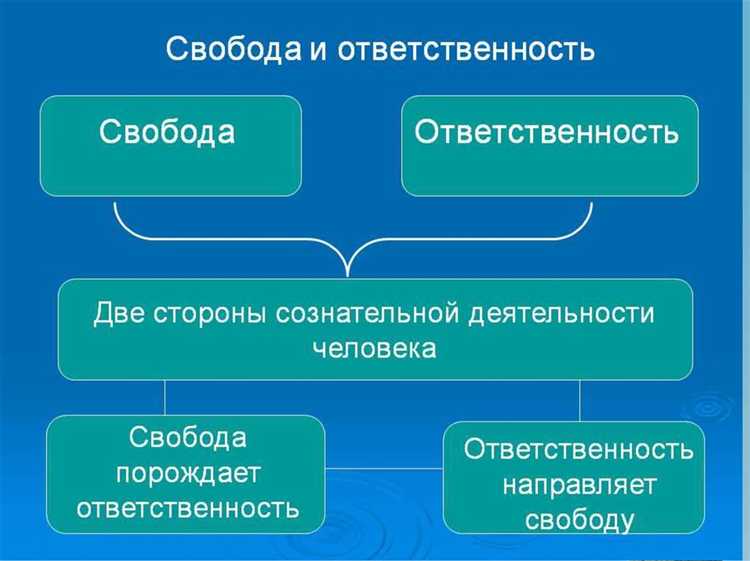 Свобода и ответственность

Свобода

Ответственность

Две стороны сознательной деятельности человека

Свобода порождает ответственность

Ответственность направляет свободу